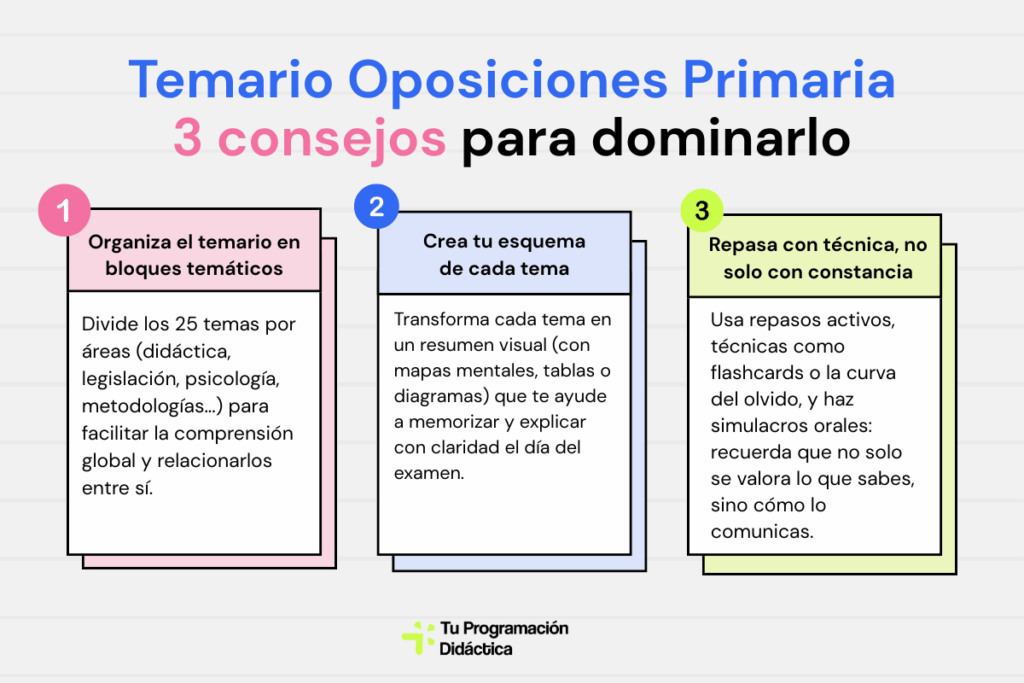 Temario Oposiciones Primaria
3 consejos para dominarlo

1
Organiza el temario en bloques temáticos

Divide los 25 temas por áreas (didáctica, legislación, psicología, metodologías...) para facilitar la comprensión global y relacionarlos entre sí.

2
Crea tu esquema de cada tema

Transforma cada tema en un resumen visual (con mapas mentales, tablas o diagramas) que te ayude a memorizar y explicar con claridad el día del examen.

3
Repasa con técnica, no solo con constancia

Usa repasos activos, técnicas como flashcards o la curva del olvido, y haz simulacros orales: recuerda que no solo se valora lo que sabes, sino cómo lo comunicas.

Tu Programación Didáctica